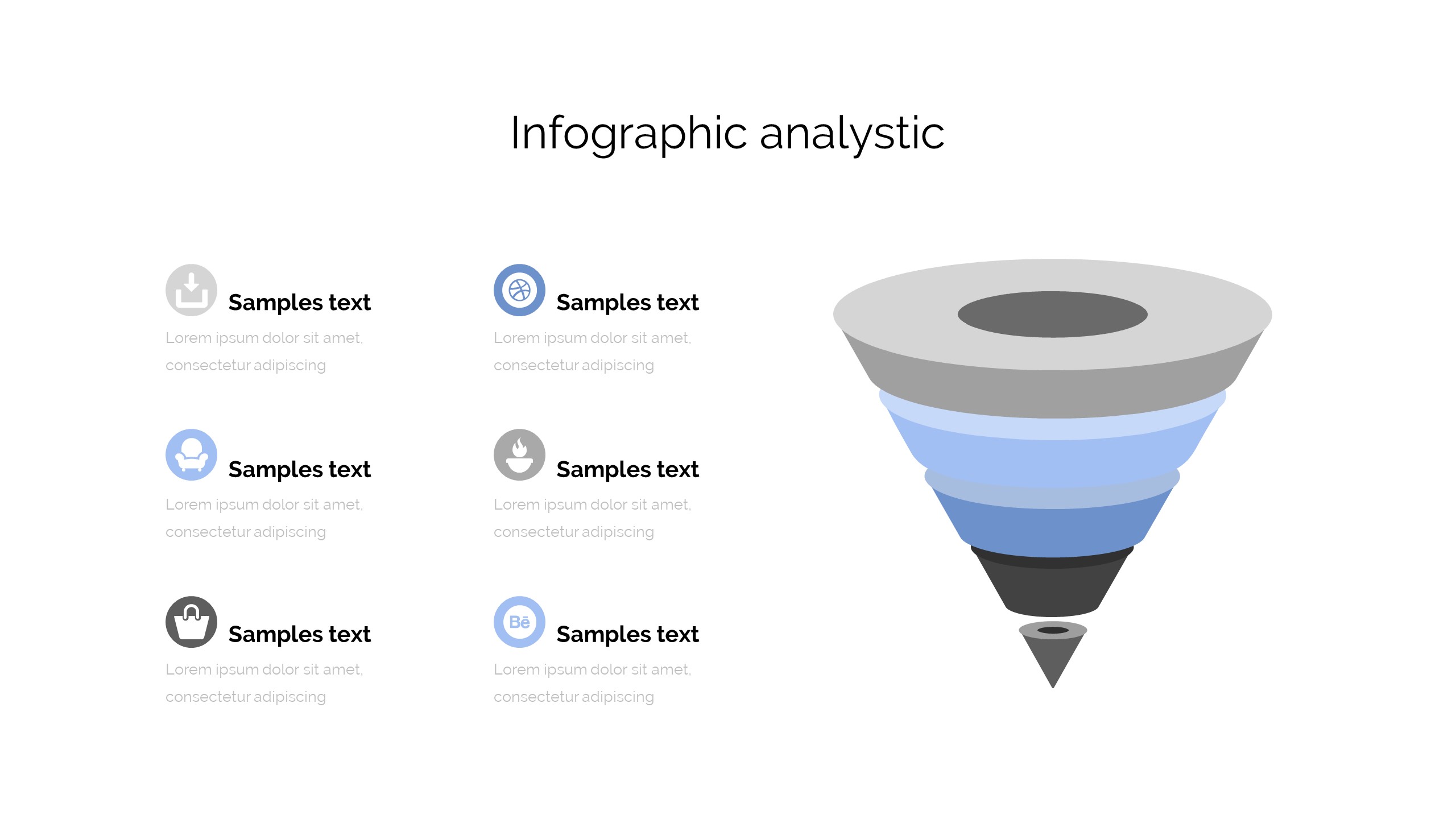 Infographic analystic

Samples text
Lorem ipsum dolor sit amet, consectetur adipiscing

Samples text
Lorem ipsum dolor sit amet, consectetur adipiscing

Samples text
Lorem ipsum dolor sit amet, consectetur adipiscing

Samples text
Lorem ipsum dolor sit amet, consectetur adipiscing

Samples text
Lorem ipsum dolor sit amet, consectetur adipiscing

Bē

Samples text
Lorem ipsum dolor sit amet, consectetur adipiscing